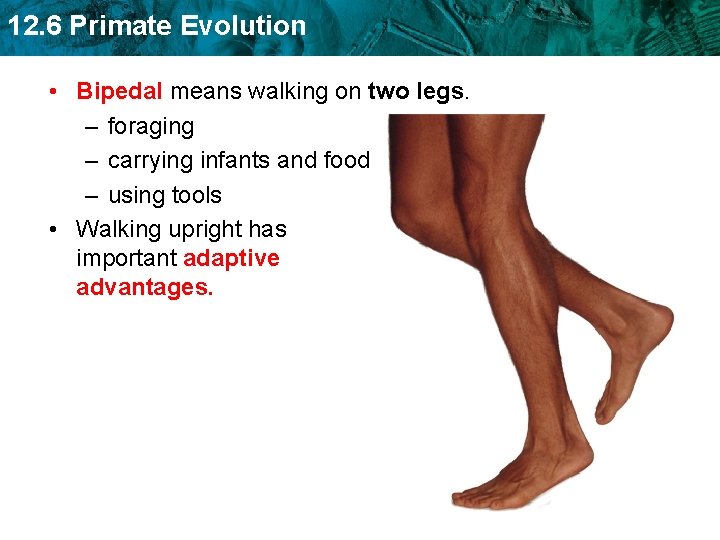 12.6 Primate Evolution

• Bipedal means walking on two legs.
– foraging
– carrying infants and food
– using tools
• Walking upright has important adaptive advantages.